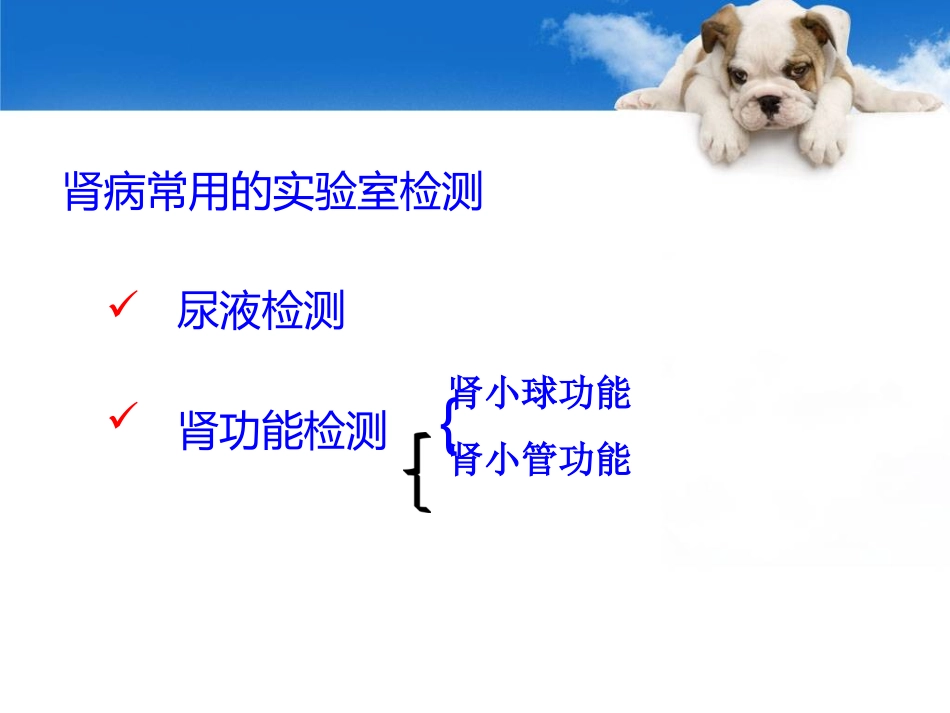 肾病常用的实验室检测

✓ 尿液检测

✓ 肾功能检测

肾小球功能

肾小管功能